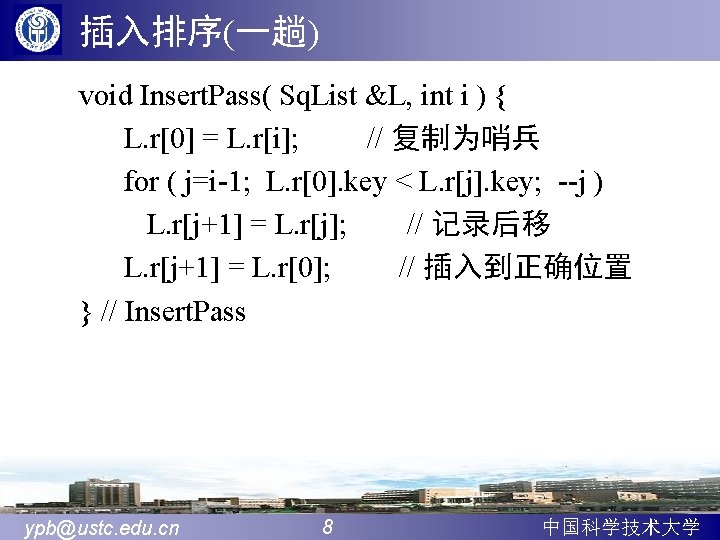 插入排序(一趟)

void InsertPass( SqList &L, int i ) {
L.r[0] = L.r[i]; // 复制为哨兵
for ( j=i-1; L.r[0].key < L.r[j].key; --j )
L.r[j+1] = L.r[j]; // 记录后移
L.r[j+1] = L.r[0]; // 插入到正确位置
} // InsertPass

ypb@ustc.edu.cn 8 中国科学技术大学